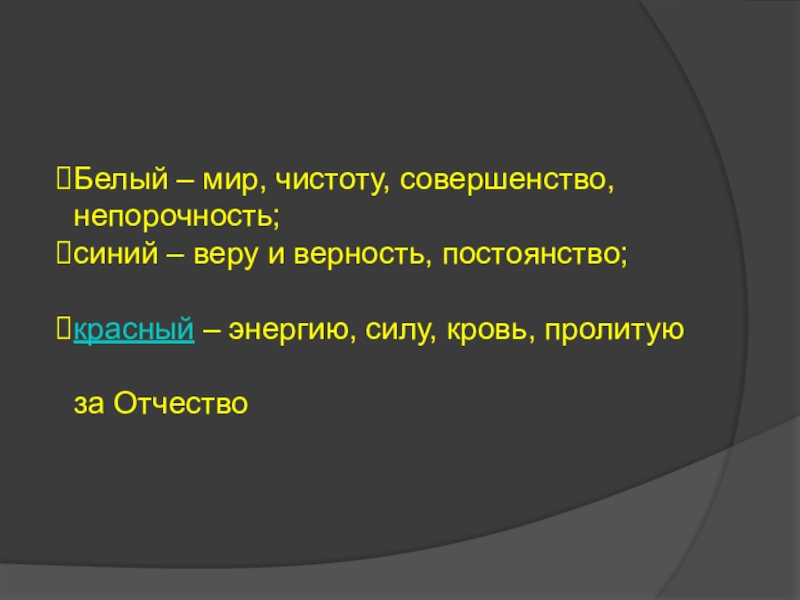 Белый – мир, чистоту, совершенство, непорочность;
синий – веру и верность, постоянство;

красный – энергию, силу, кровь, пролитую

за Отчество